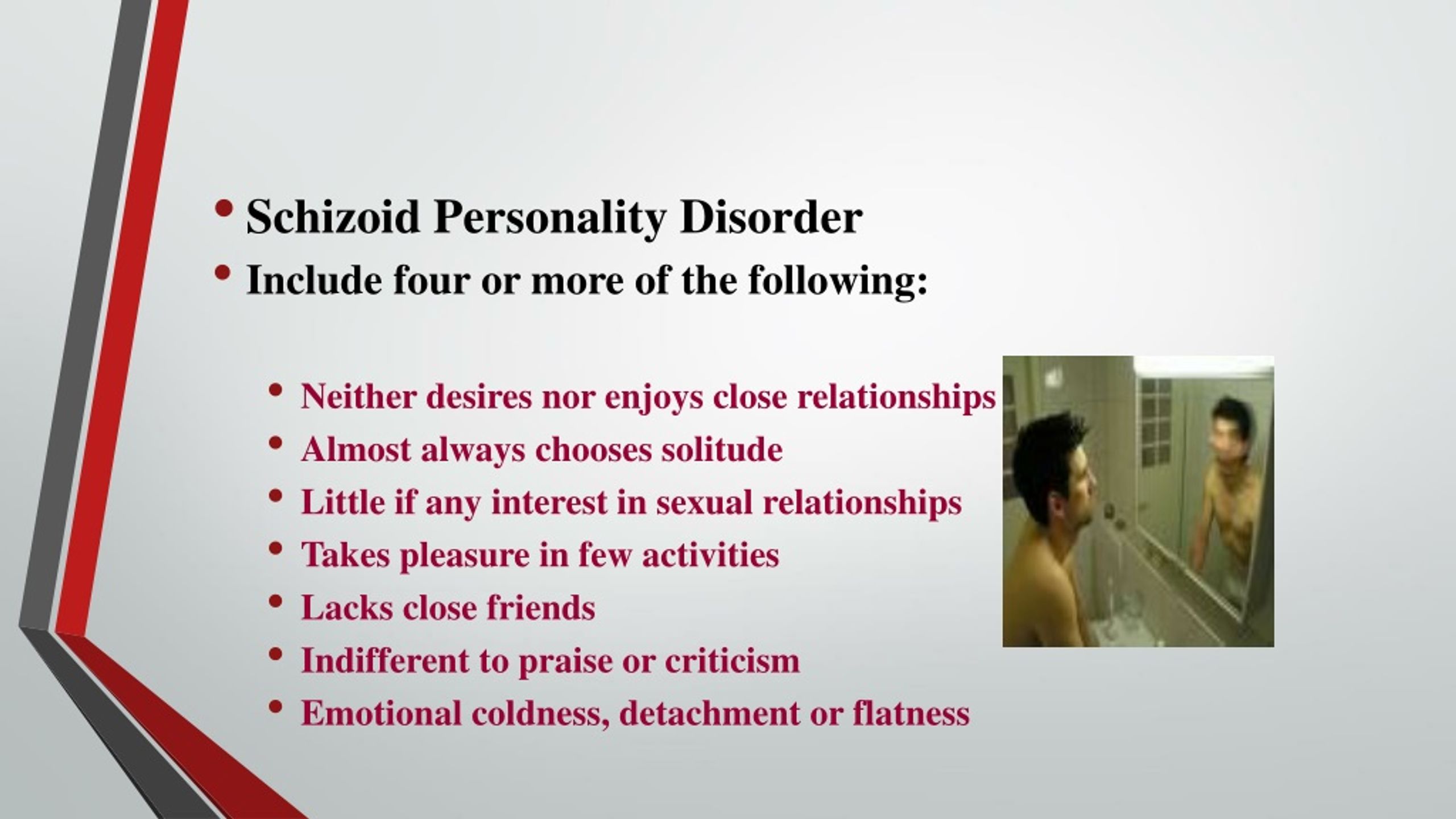 • Schizoid Personality Disorder
• Include four or more of the following:

• Neither desires nor enjoys close relationships
• Almost always chooses solitude
• Little if any interest in sexual relationships
• Takes pleasure in few activities
• Lacks close friends
• Indifferent to praise or criticism
• Emotional coldness, detachment or flatness